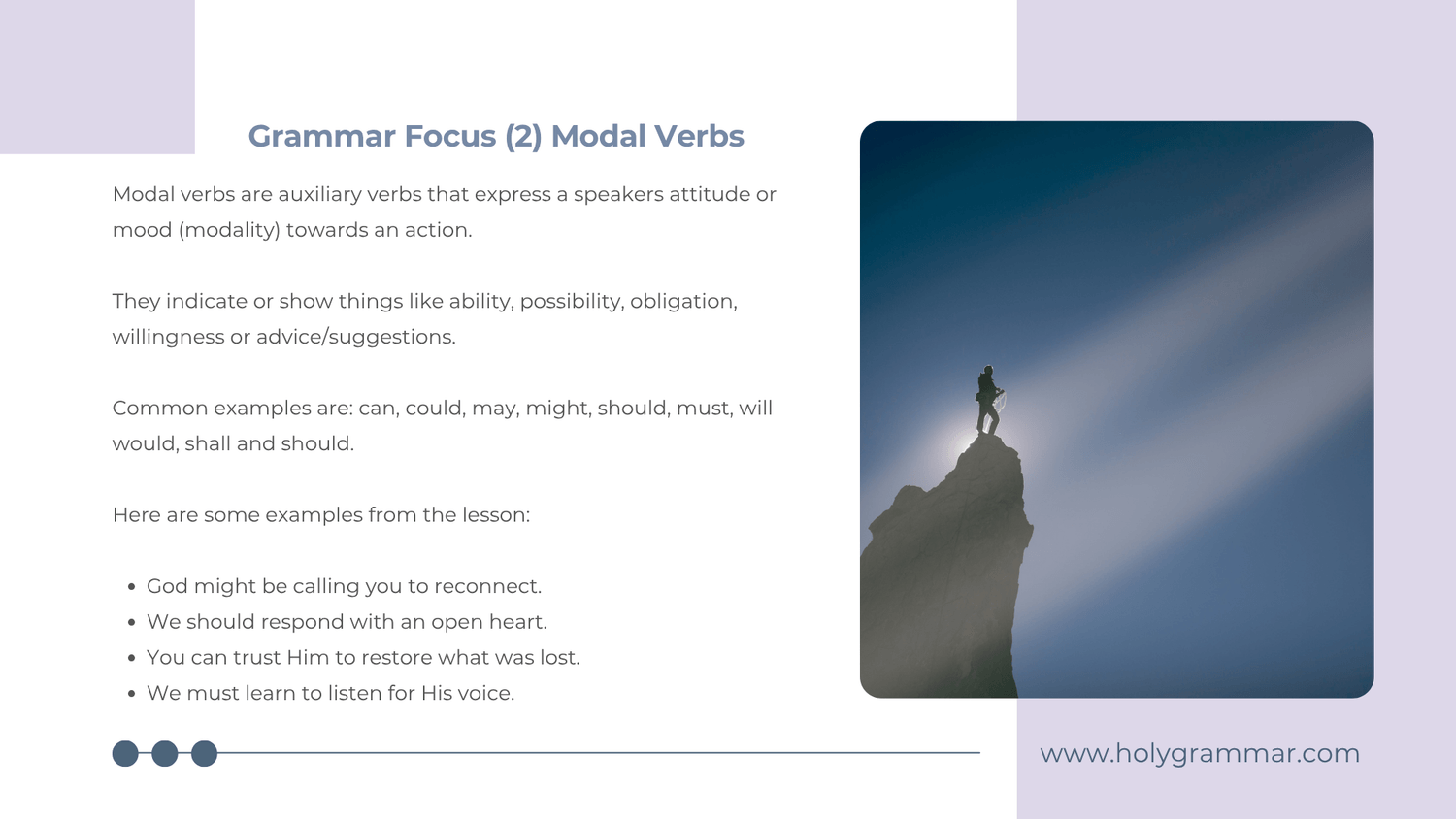 Grammar Focus (2) Modal Verbs

Modal verbs are auxiliary verbs that express a speakers attitude or mood (modality) towards an action.

They indicate or show things like ability, possibility, obligation, willingness or advice/suggestions.

Common examples are: can, could, may, might, should, must, will would, shall and should.

Here are some examples from the lesson:

- God might be calling you to reconnect.
- We should respond with an open heart.
- You can trust Him to restore what was lost.
- We must learn to listen for His voice.

www.holygrammar.com